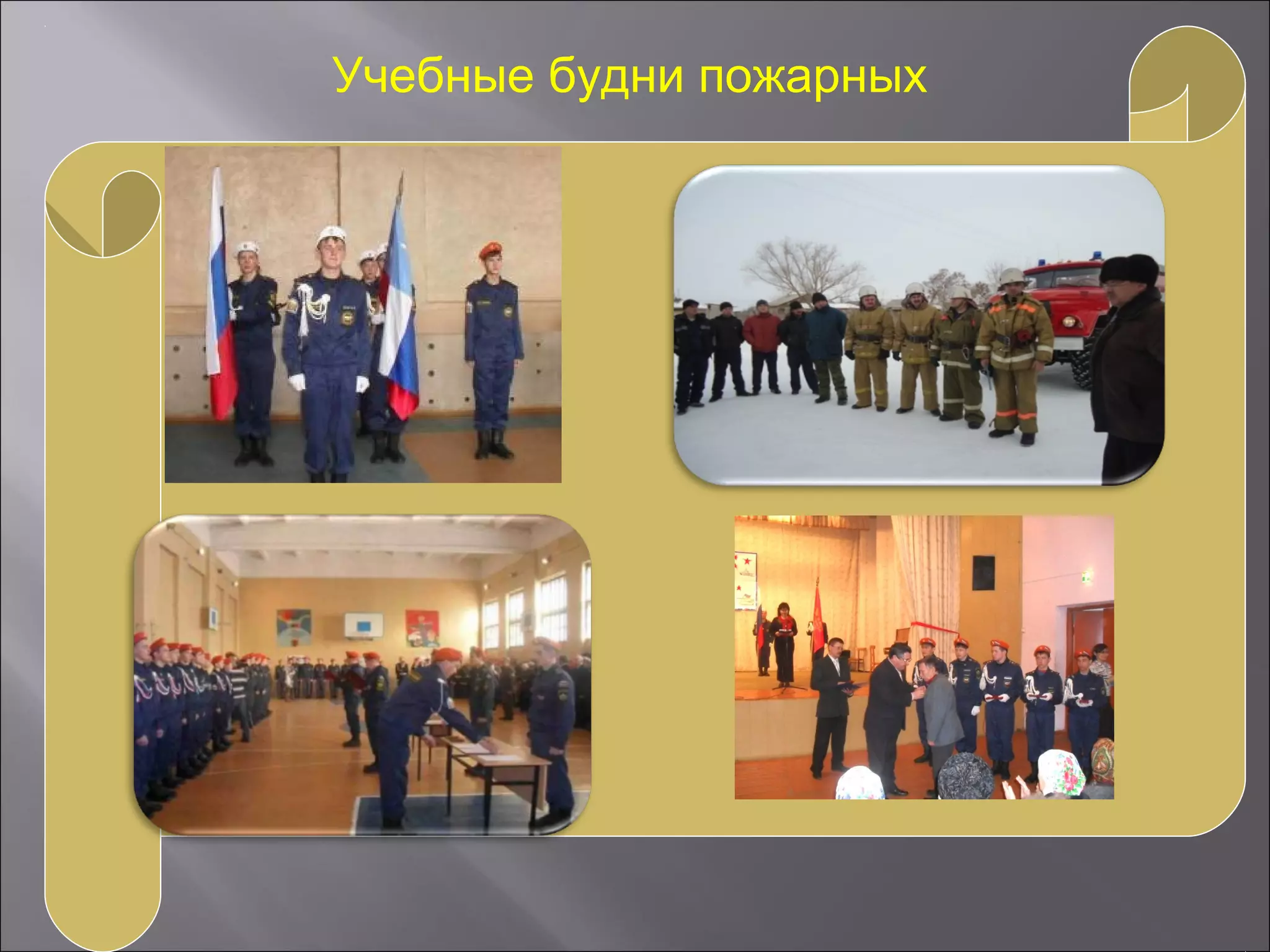 Учебные будни пожарных